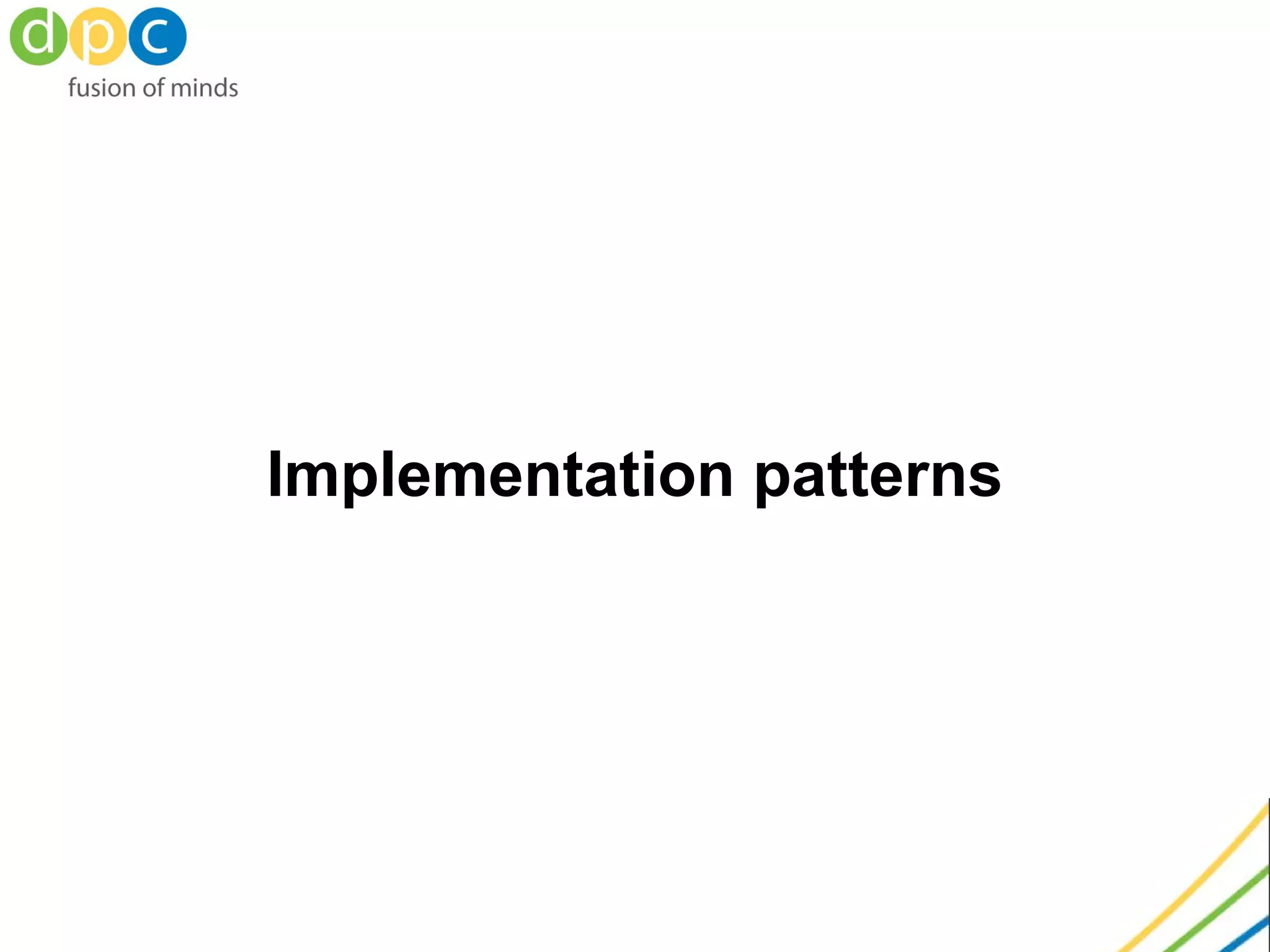 dpc
fusion of minds

Implementation patterns